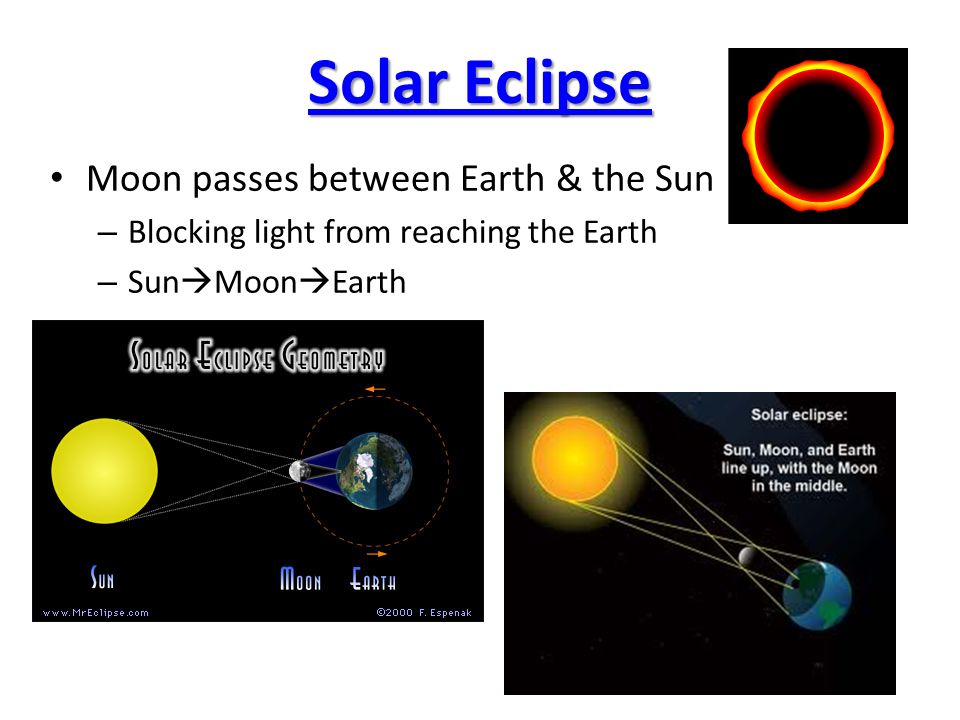 Solar Eclipse

• Moon passes between Earth & the Sun
 – Blocking light from reaching the Earth
 – Sun→Moon→Earth

SOLAR ECLIPSE GEOMETRY

SUN

MOON

EARTH

www.MrEclipse.com

©2000 F. Espenak

Solar eclipse:

Sun, Moon, and Earth line up, with the Moon in the middle.